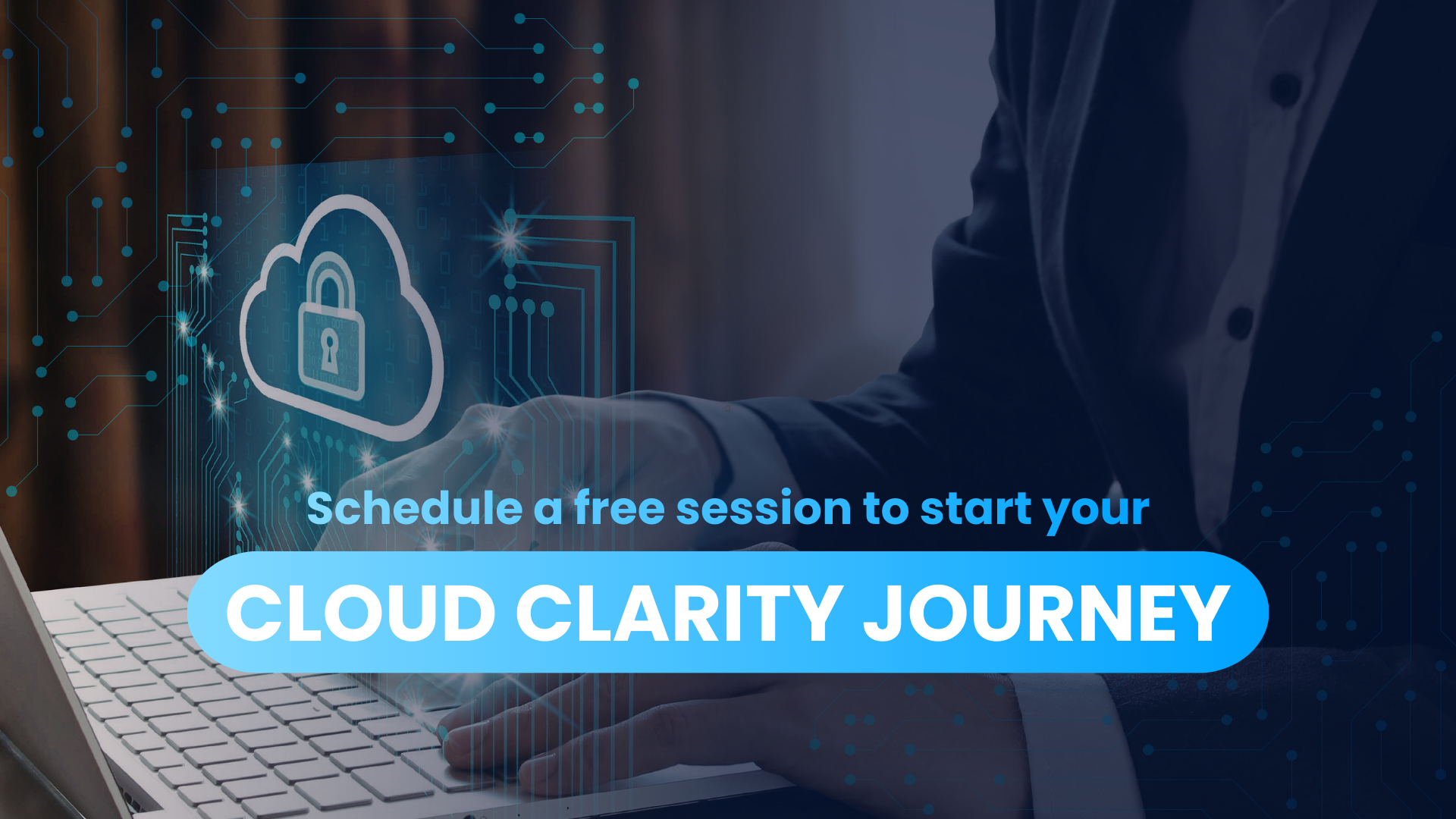 Schedule a free session to start your

CLOUD CLARITY JOURNEY